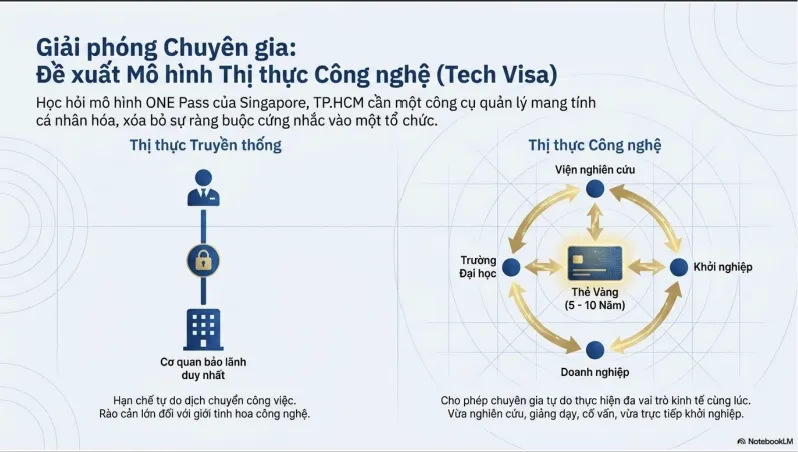 Giải phóng Chuyên gia:
Đề xuất Mô hình Thị thực Công nghệ (Tech Visa)

Học hỏi mô hình ONE Pass của Singapore, TP.HCM cần một công cụ quản lý mang tính cá nhân hóa, xóa bỏ sự ràng buộc cứng nhắc vào một tổ chức.

Thị thực Truyền thống

Cơ quan bảo lãnh duy nhất

Hạn chế tự do dịch chuyển công việc.
Rào cản lớn đối với giới tinh hoa công nghệ.

Thị thực Công nghệ

Viện nghiên cứu

Trường Đại học

Khởi nghiệp

Thẻ Vàng
(5 - 10 Năm)

Doanh nghiệp

Cho phép chuyên gia tự do thực hiện đa vai trò kinh tế cùng lúc.
Vừa nghiên cứu, giảng dạy, cố vấn, vừa trực tiếp khởi nghiệp.

NotebookLM